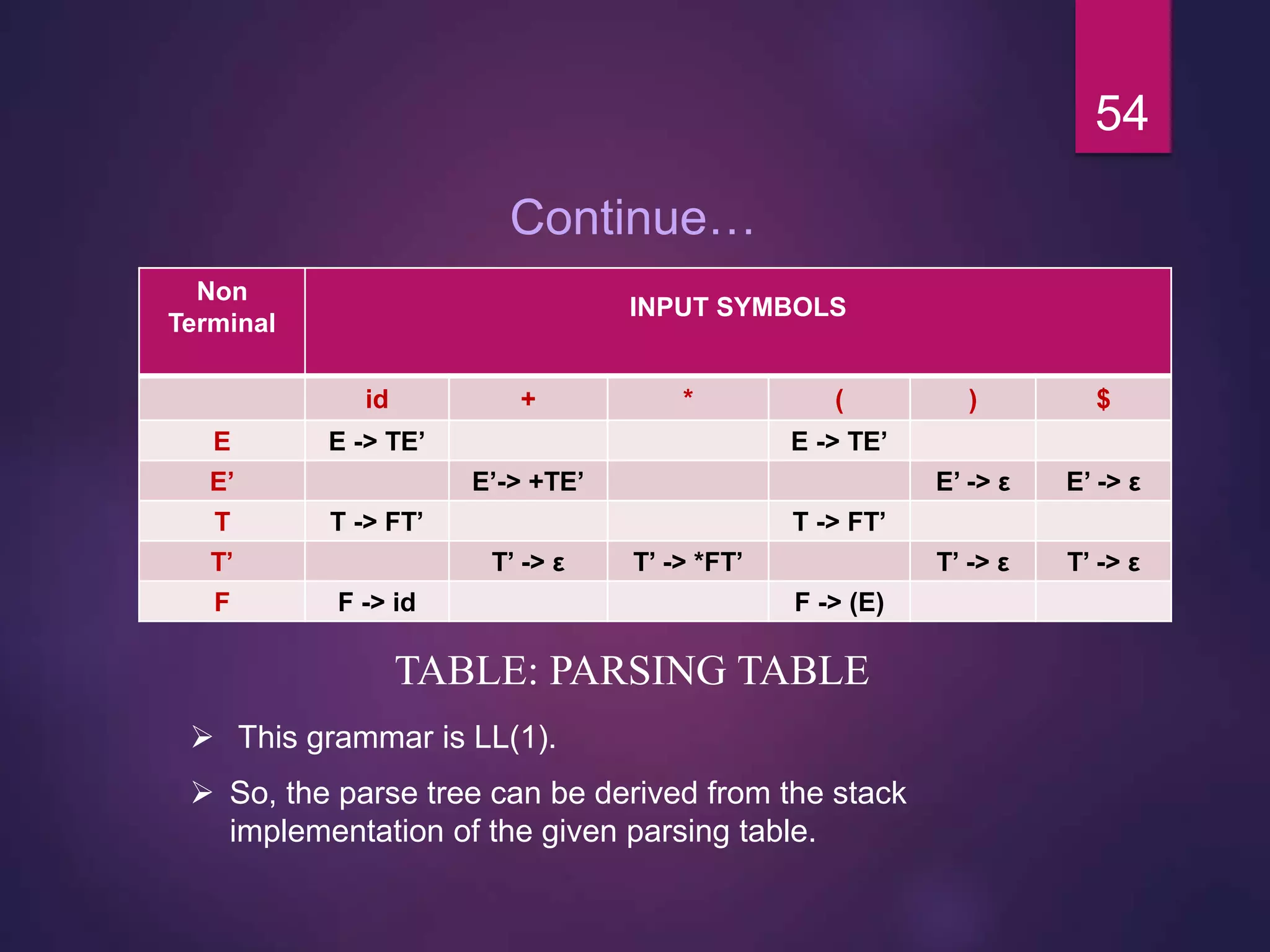 54

Continue…

| Non Terminal | INPUT SYMBOLS | | | | | |
|---|---|---|---|---|---|---|
| | id | + | * | ( | ) | $ |
| E | E -> TE’ | | | E -> TE’ | | |
| E’ | | E’-> +TE’ | | | E’ -> ε | E’ -> ε |
| T | T -> FT’ | | | T -> FT’ | | |
| T’ | | T’ -> ε | T’ -> *FT’ | | T’ -> ε | T’ -> ε |
| F | F -> id | | | F -> (E) | | |

TABLE: PARSING TABLE

➢ This grammar is LL(1).

➢ So, the parse tree can be derived from the stack implementation of the given parsing table.